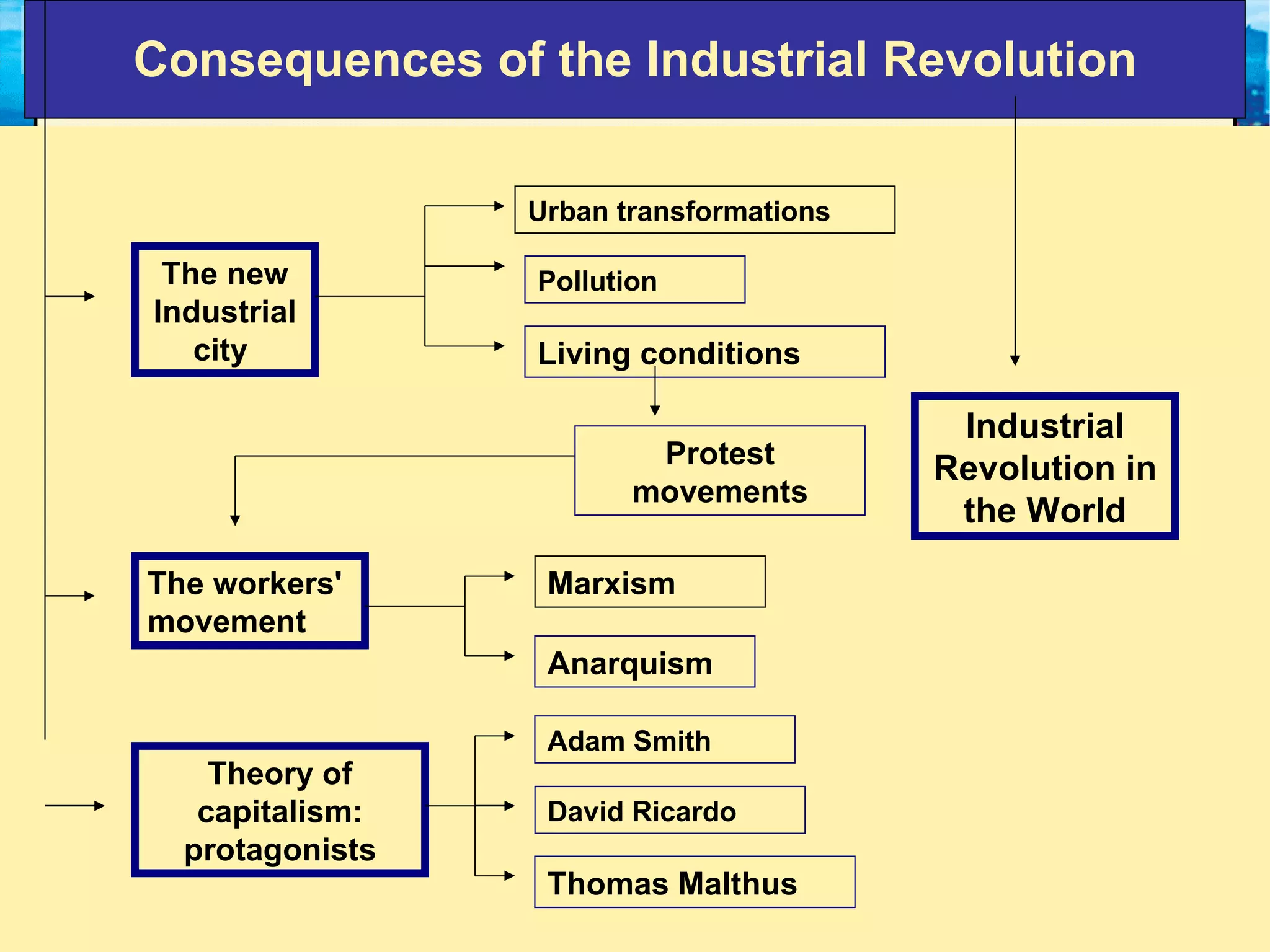 Consequences of the Industrial Revolution

The new Industrial city

Urban transformations

Pollution

Living conditions

Protest movements

Industrial Revolution in the World

The workers' movement

Marxism

Anarquism

Theory of capitalism: protagonists

Adam Smith

David Ricardo

Thomas Malthus